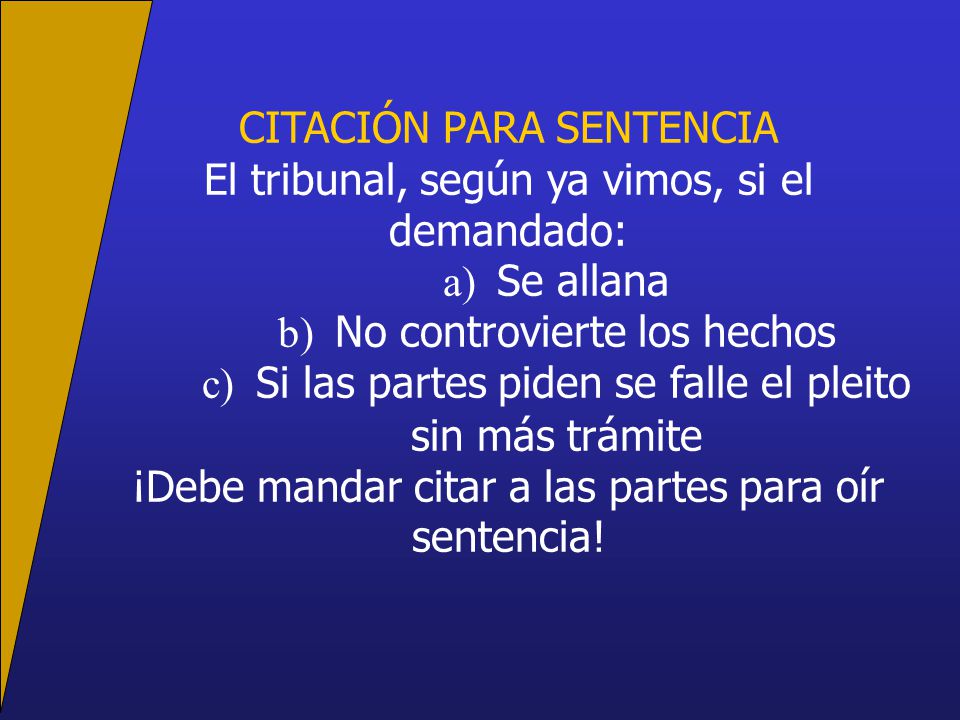 CITACIÓN PARA SENTENCIA

El tribunal, según ya vimos, si el demandado:

a) Se allana
b) No controvierte los hechos
c) Si las partes piden se falle el pleito sin más trámite

¡Debe mandar citar a las partes para oír sentencia!